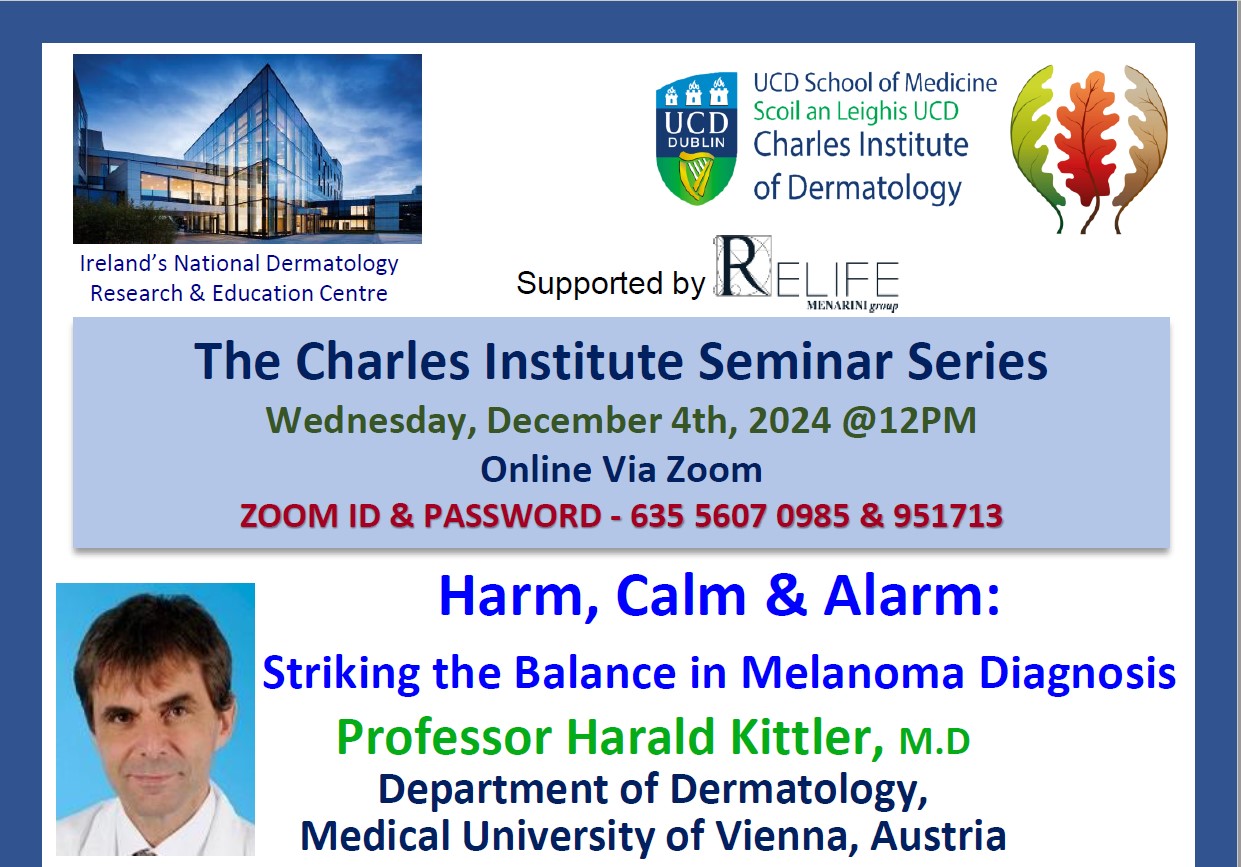 Ireland's National Dermatology Research & Education Centre

UCD DUBLIN

UCD School of Medicine
Scoil an Leighis UCD
Charles Institute of Dermatology

Supported by RELIFE MENARINI group

The Charles Institute Seminar Series
Wednesday, December 4th, 2024 @12PM
Online Via Zoom
ZOOM ID & PASSWORD - 635 5607 0985 & 951713

Harm, Calm & Alarm:
Striking the Balance in Melanoma Diagnosis
Professor Harald Kittler, M.D
Department of Dermatology,
Medical University of Vienna, Austria